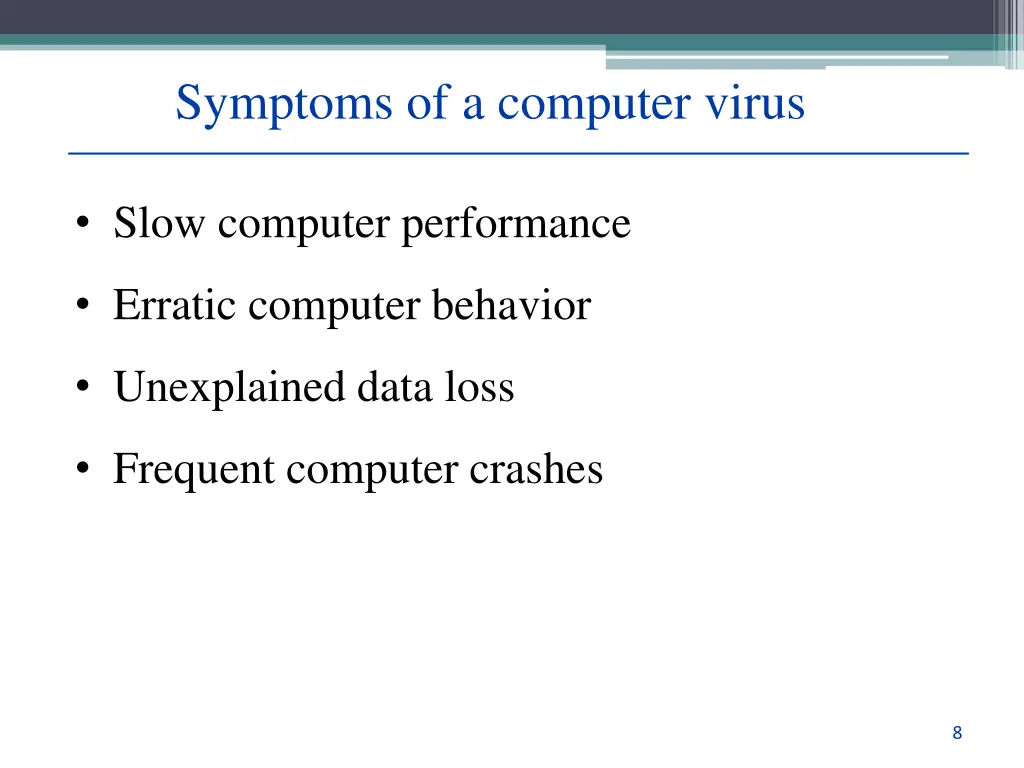 Symptoms of a computer virus

• Slow computer performance
• Erratic computer behavior
• Unexplained data loss
• Frequent computer crashes

8